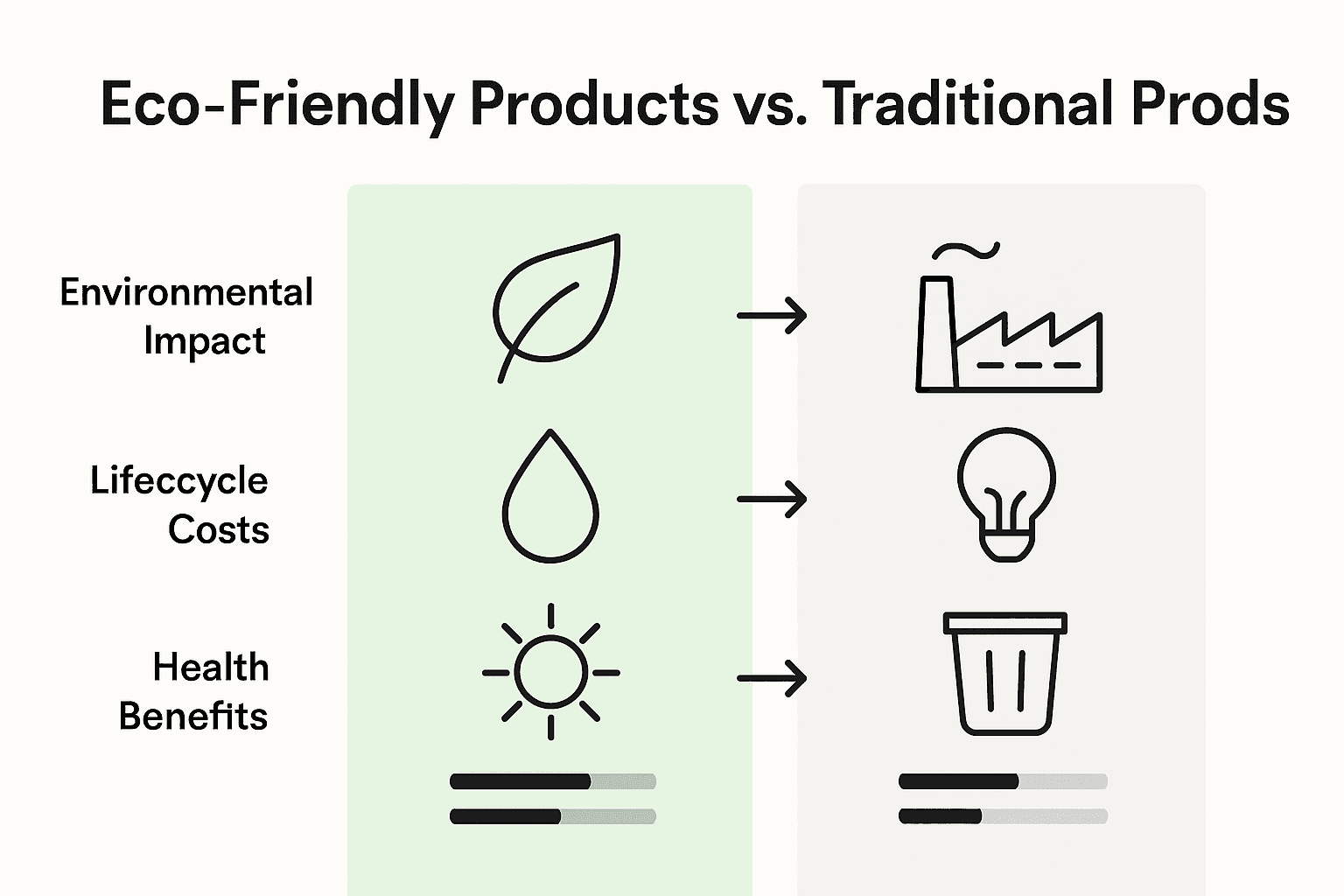 Eco-Friendly Products vs. Traditional Prods

Environmental Impact

Lifeccycle Costs

Health Benefits